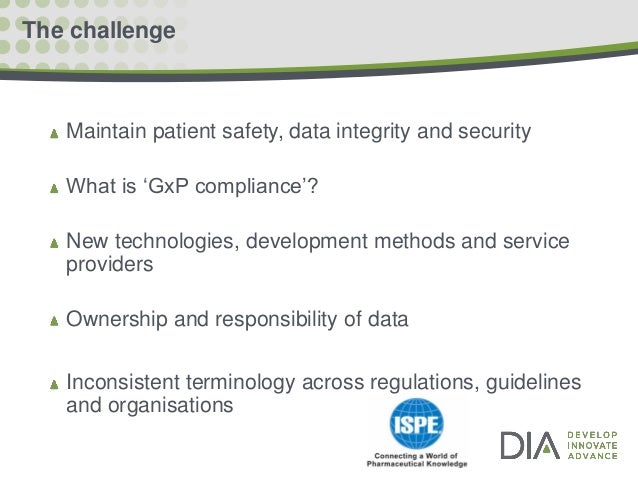 The challenge

Maintain patient safety, data integrity and security

What is ‘GxP compliance’?

New technologies, development methods and service providers

Ownership and responsibility of data

Inconsistent terminology across regulations, guidelines and organisations

ISPE
Connecting a World of Pharmaceutical Knowledge

DIA
DEVELOP
INNOVATE
ADVANCE